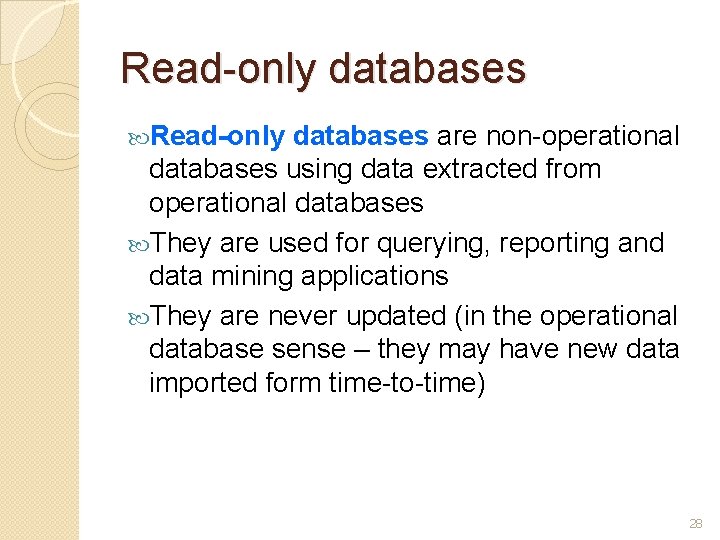 Read-only databases

Read-only databases are non-operational databases using data extracted from operational databases

They are used for querying, reporting and data mining applications

They are never updated (in the operational database sense – they may have new data imported form time-to-time)

28